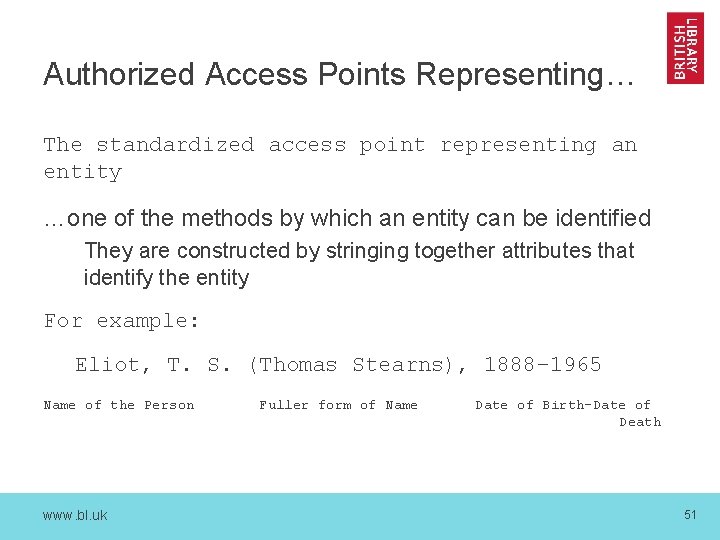 BRITISH LIBRARY

Authorized Access Points Representing…

The standardized access point representing an entity

…one of the methods by which an entity can be identified

They are constructed by stringing together attributes that identify the entity

For example:

Eliot, T. S. (Thomas Stearns), 1888-1965

Name of the Person

Fuller form of Name

Date of Birth-Date of Death

www.bl.uk

51